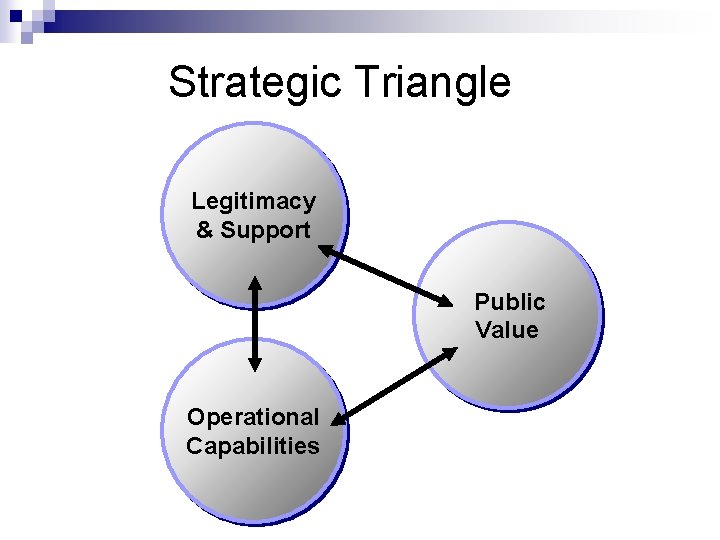 Strategic Triangle

Legitimacy & Support

Public Value

Operational Capabilities